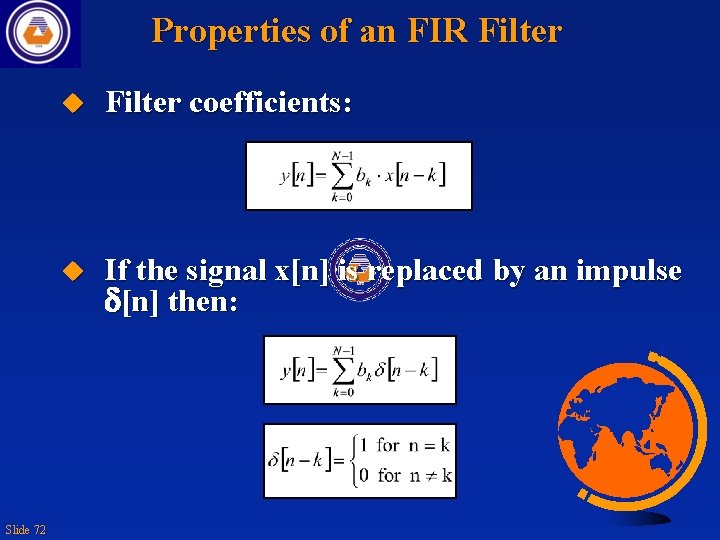 Properties of an FIR Filter

Filter coefficients:

$y[n] = \sum_{k=0}^{N-1} b_k \cdot x[n-k]$

If the signal x[n] is replaced by an impulse δ[n] then:

$y[n] = \sum_{k=0}^{N-1} b_k \delta[n-k]$

$\delta[n-k] = \begin{cases} 1 \text{ for } n = k \\ 0 \text{ for } n \neq k \end{cases}$

Slide 72